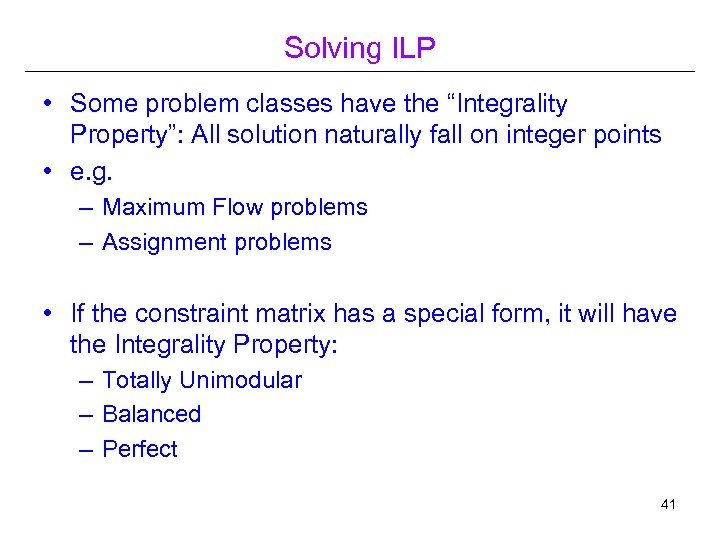 Solving ILP

• Some problem classes have the “Integrality Property”: All solution naturally fall on integer points
• e.g.
– Maximum Flow problems
– Assignment problems

• If the constraint matrix has a special form, it will have the Integrality Property:
– Totally Unimodular
– Balanced
– Perfect

41